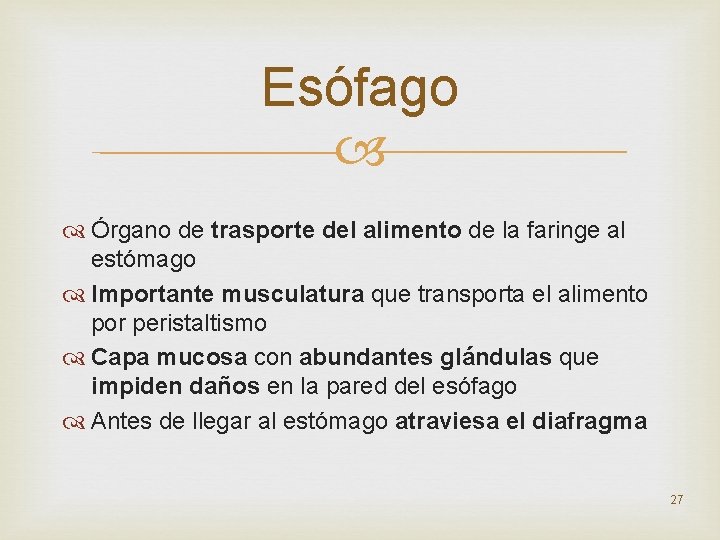 Esófago

Órgano de trasporte del alimento de la faringe al estómago

Importante musculatura que transporta el alimento por peristaltismo

Capa mucosa con abundantes glándulas que impiden daños en la pared del esófago

Antes de llegar al estómago atraviesa el diafragma

27